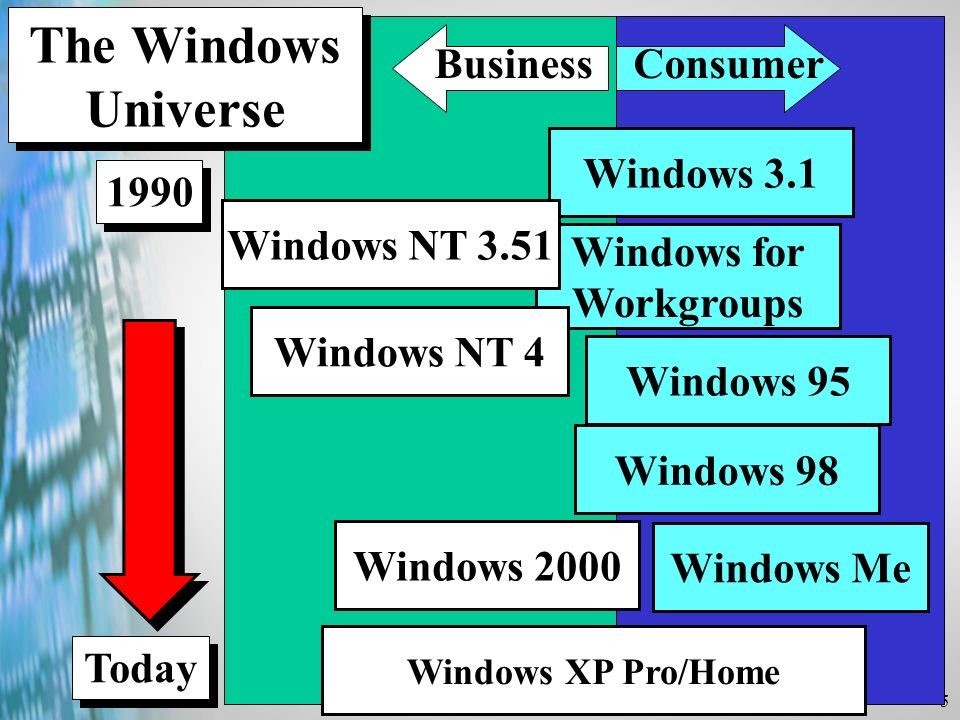 The Windows Universe

Business

Consumer

1990

Windows 3.1

Windows NT 3.51

Windows for Workgroups

Windows NT 4

Windows 95

Windows 98

Windows 2000

Windows Me

Today

Windows XP Pro/Home

5